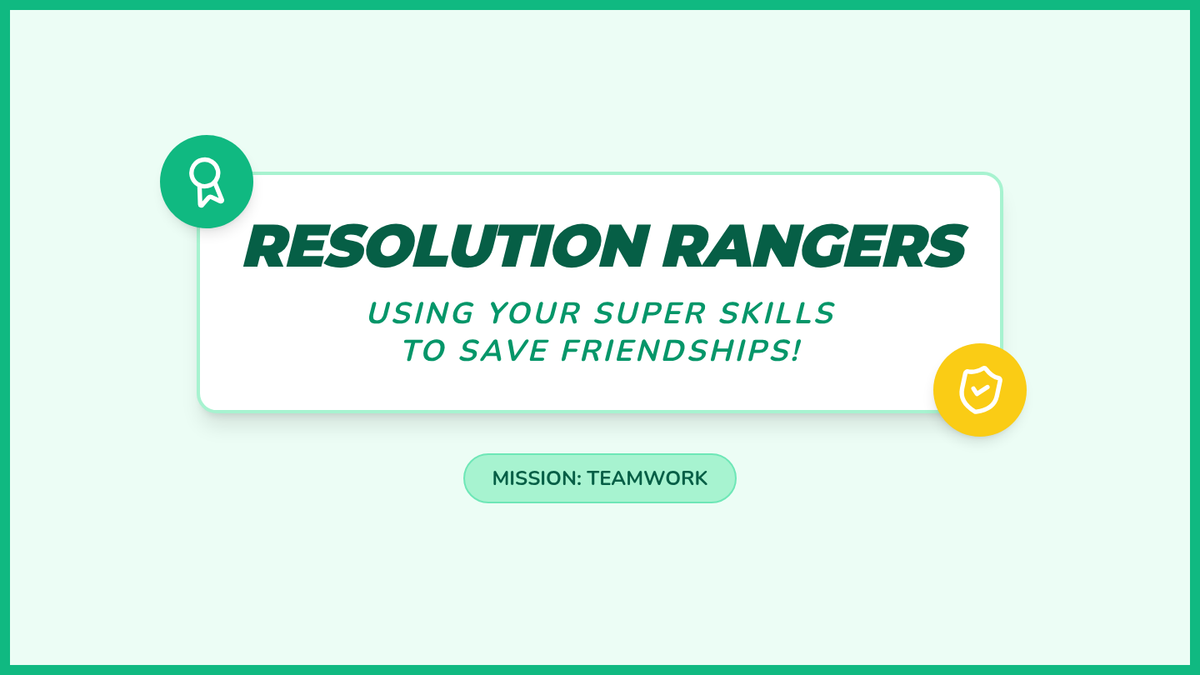 RESOLUTION RANGERS

USING YOUR SUPER SKILLS TO SAVE FRIENDSHIPS!

MISSION: TEAMWORK